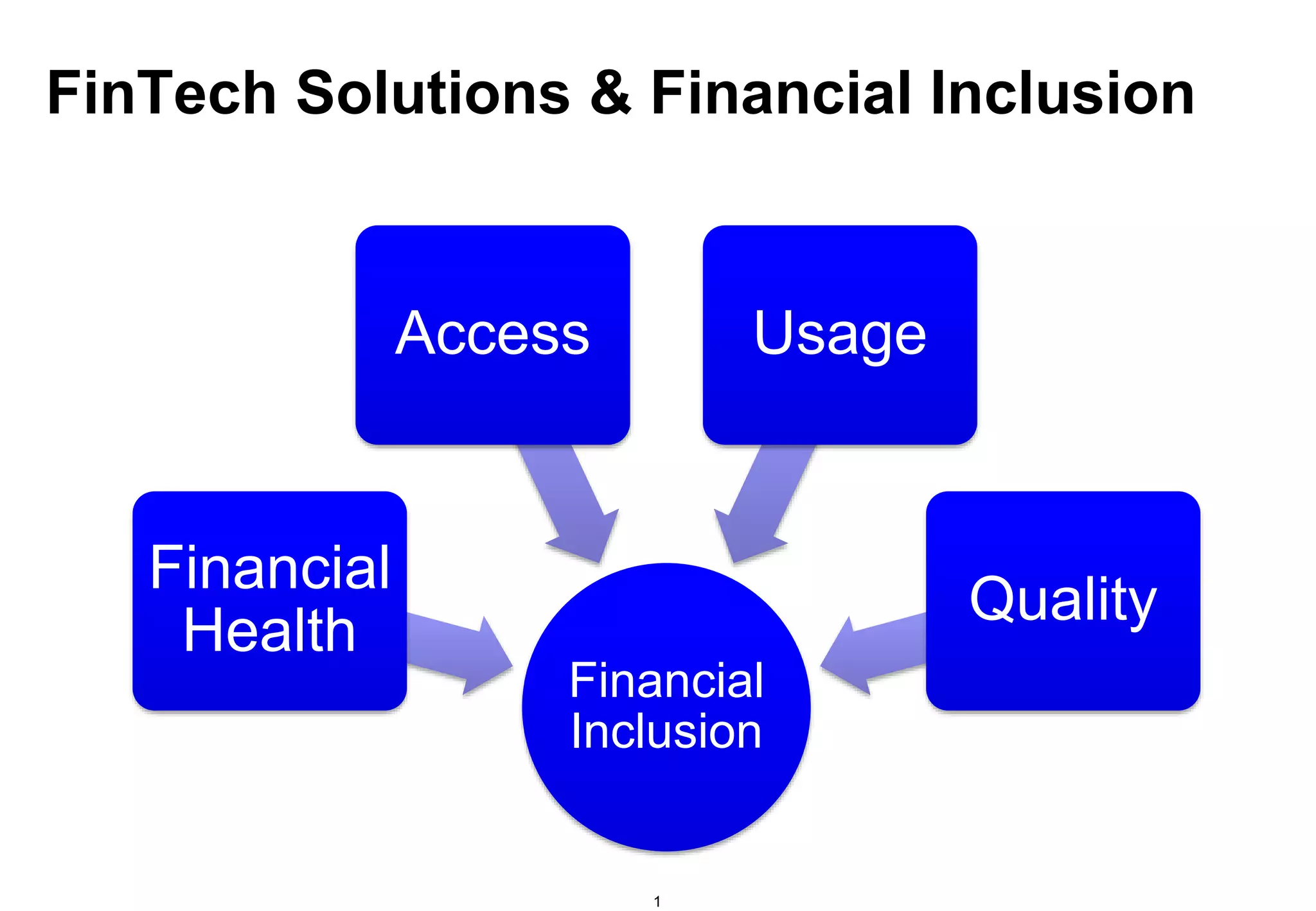 FinTech Solutions & Financial Inclusion

Access

Usage

Financial Health

Quality

Financial Inclusion

1